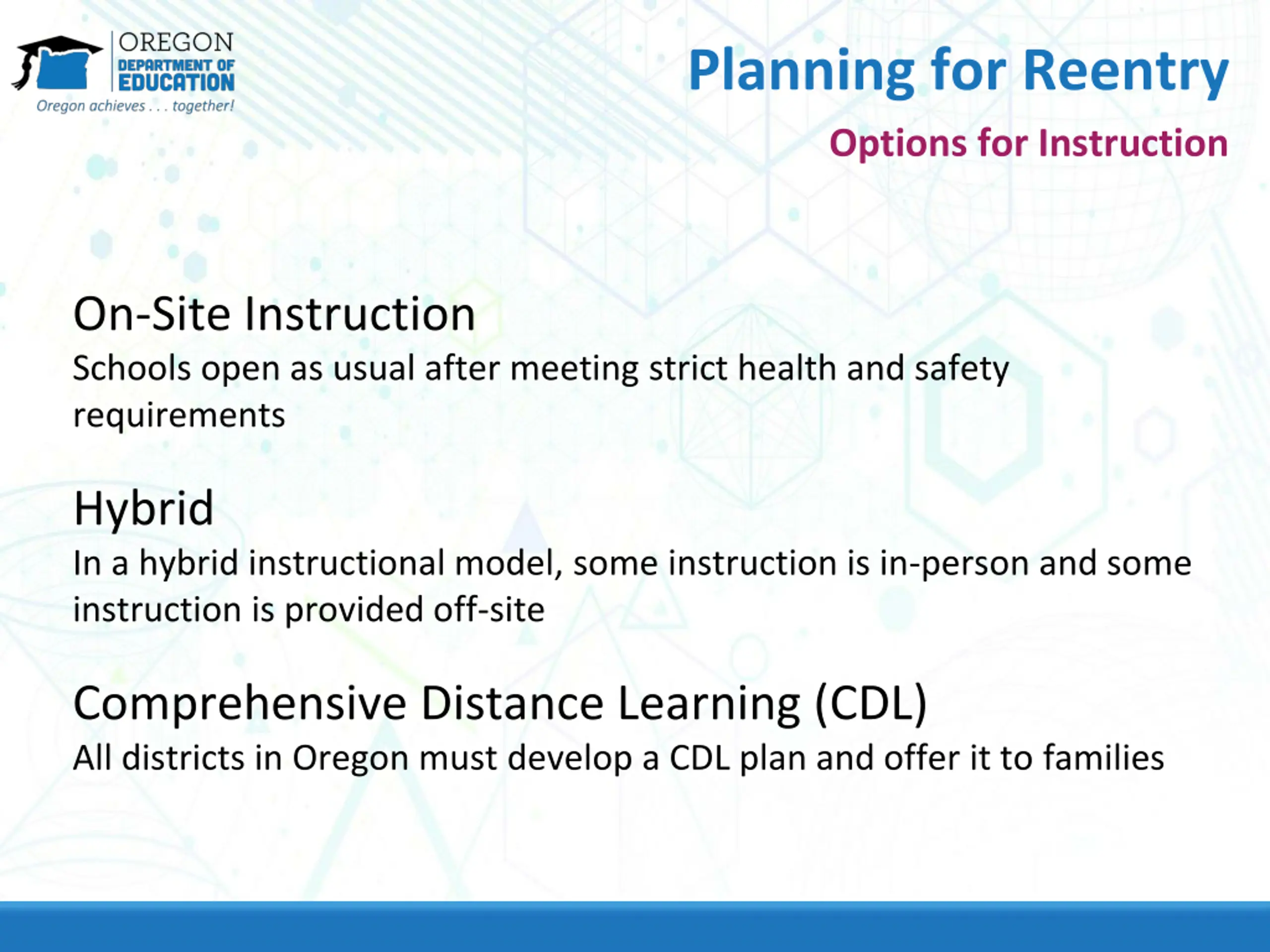 OREGON
DEPARTMENT OF
EDUCATION
Oregon achieves . . . together!

Planning for Reentry

Options for Instruction

On-Site Instruction

Schools open as usual after meeting strict health and safety requirements

Hybrid

In a hybrid instructional model, some instruction is in-person and some instruction is provided off-site

Comprehensive Distance Learning (CDL)

All districts in Oregon must develop a CDL plan and offer it to families